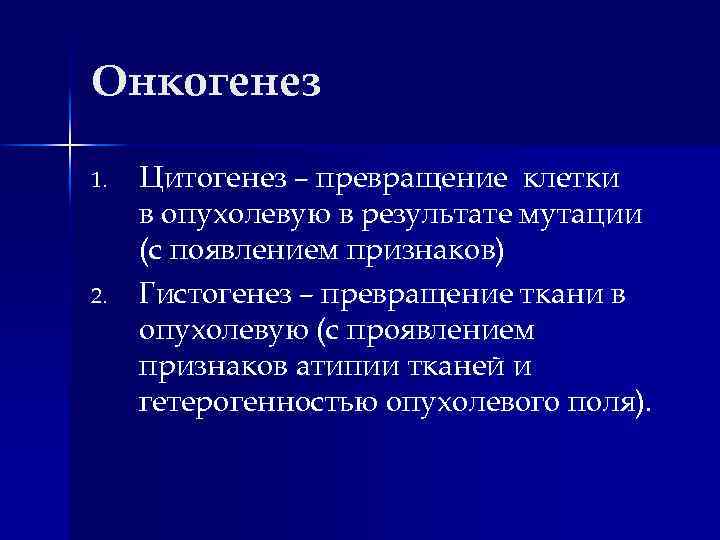 Онкогенез

1. Цитогенез – превращение клетки в опухолевую в результате мутации (с появлением признаков)
2. Гистогенез – превращение ткани в опухолевую (с проявлением признаков атипии тканей и гетерогенностью опухолевого поля).